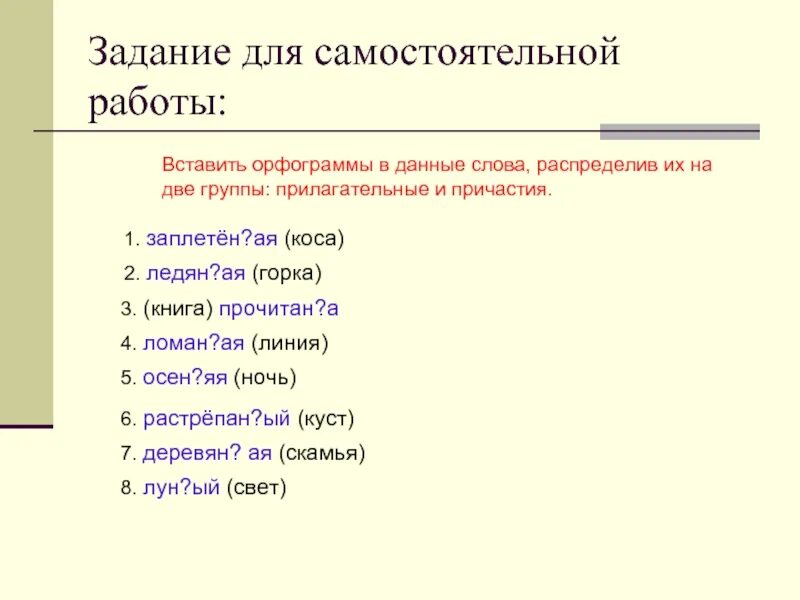 Задание для самостоятельной работы:

Вставить орфограммы в данные слова, распределив их на две группы: прилагательные и причастия.

1. заплетён?ая (коса)
2. ледян?ая (горка)
3. (книга) прочитан?а
4. ломан?ая (линия)
5. осен?яя (ночь)
6. растрёпан?ый (куст)
7. деревян? ая (скамья)
8. лун?ый (свет)